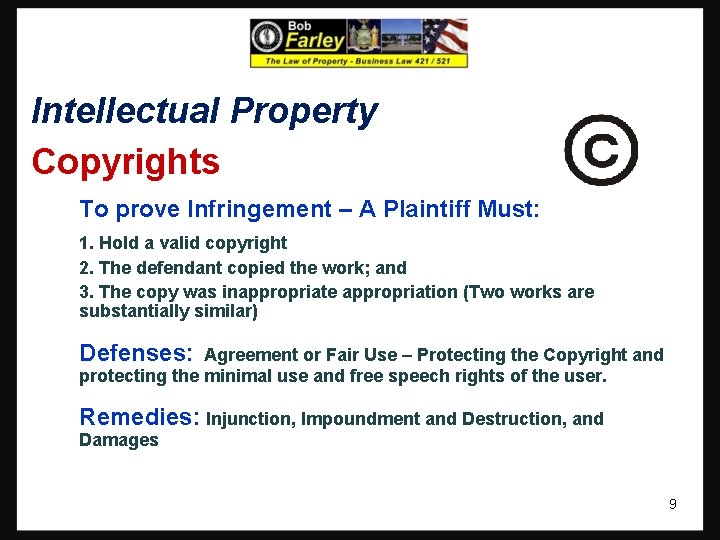 Bob Farley
The Law of Property - Business Law 421 / 521

Intellectual Property

Copyrights

©

To prove Infringement – A Plaintiff Must:

1. Hold a valid copyright

2. The defendant copied the work; and

3. The copy was inappropriate appropriation (Two works are substantially similar)

Defenses: Agreement or Fair Use – Protecting the Copyright and protecting the minimal use and free speech rights of the user.

Remedies: Injunction, Impoundment and Destruction, and Damages

9